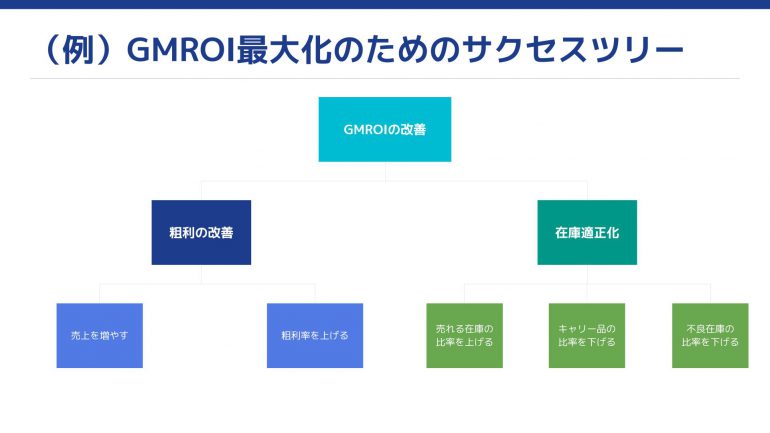 （例）GMROI最大化のためのサクセスツリー

GMROIの改善

粗利の改善

在庫適正化

売上を増やす

粗利率を上げる

売れる在庫の比率を上げる

キャリー品の比率を下げる

不良在庫の比率を下げる